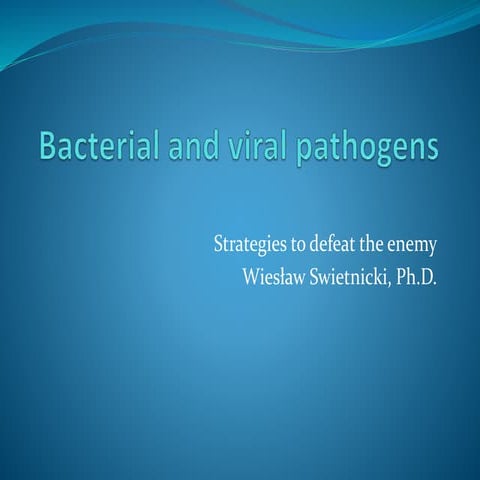 Bacterial and viral pathogens

Strategies to defeat the enemy
Wiesław Swietnicki, Ph.D.